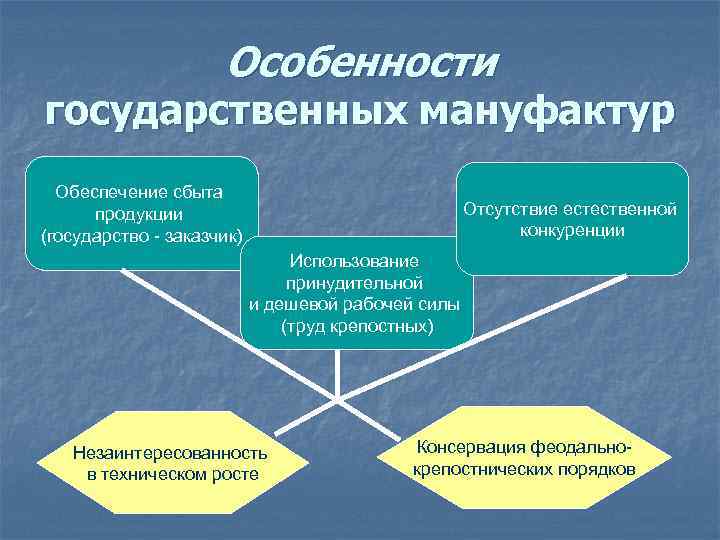 Особенности государственных мануфактур

Обеспечение сбыта продукции (государство - заказчик)

Использование принудительной и дешевой рабочей силы (труд крепостных)

Отсутствие естественной конкуренции

Незаинтересованность в техническом росте

Консервация феодально-крепостнических порядков